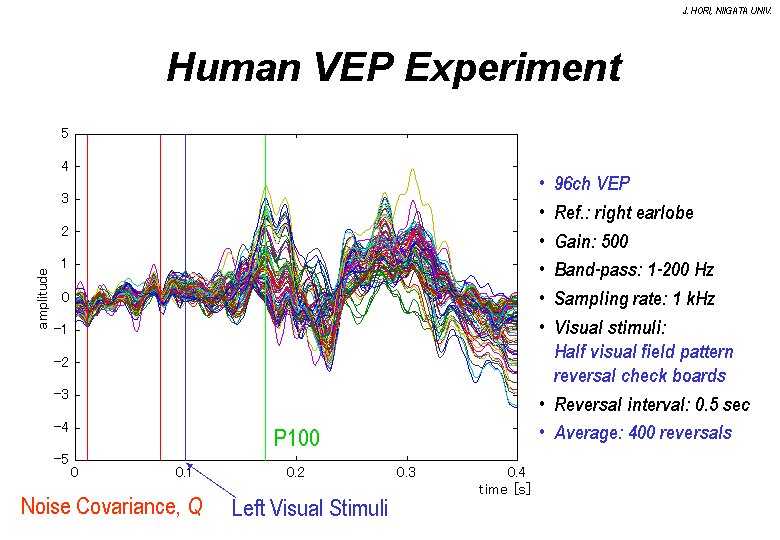 J. HORI, NIIGATA UNIV.

Human VEP Experiment

5
4
3
2
1
0
−1
−2
−3
−4
−5

amplitude

0
0.1
0.2
0.3
0.4

time [s]

P100

Noise Covariance, Q

Left Visual Stimuli

• 96ch VEP
• Ref.: right earlobe
• Gain: 500
• Band-pass: 1-200 Hz
• Sampling rate: 1 kHz
• Visual stimuli: Half visual field pattern reversal check boards
• Reversal interval: 0.5 sec
• Average: 400 reversals